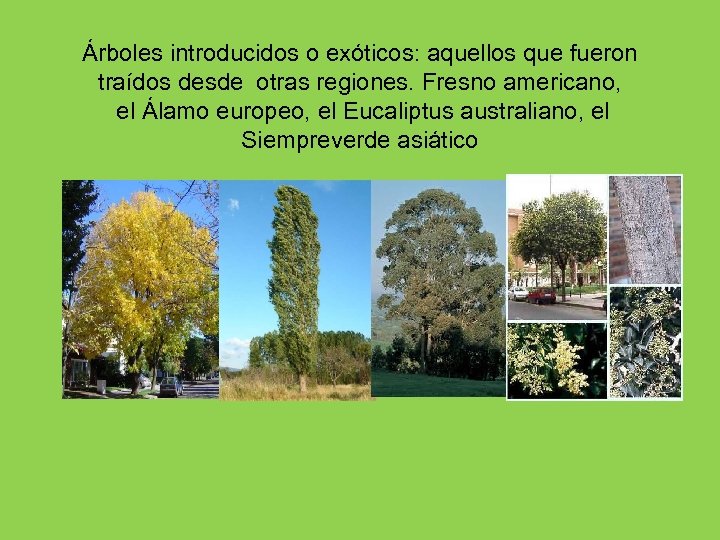 Árboles introducidos o exóticos: aquellos que fueron traídos desde  otras regiones. Fresno americano, el Álamo europeo, el Eucaliptus australiano, el Siempreverde asiático